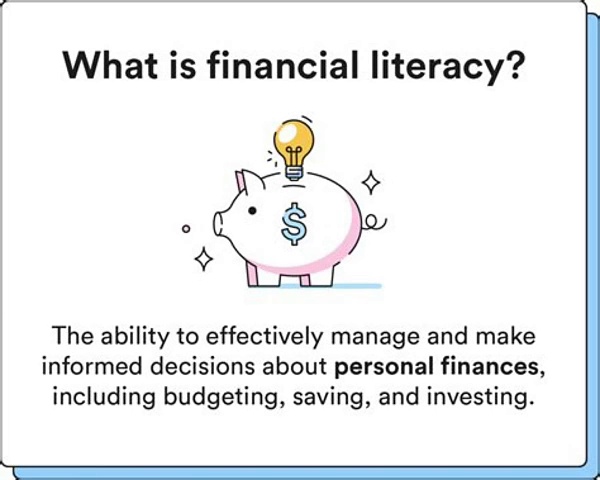 What is financial literacy?

$

The ability to effectively manage and make informed decisions about personal finances, including budgeting, saving, and investing.